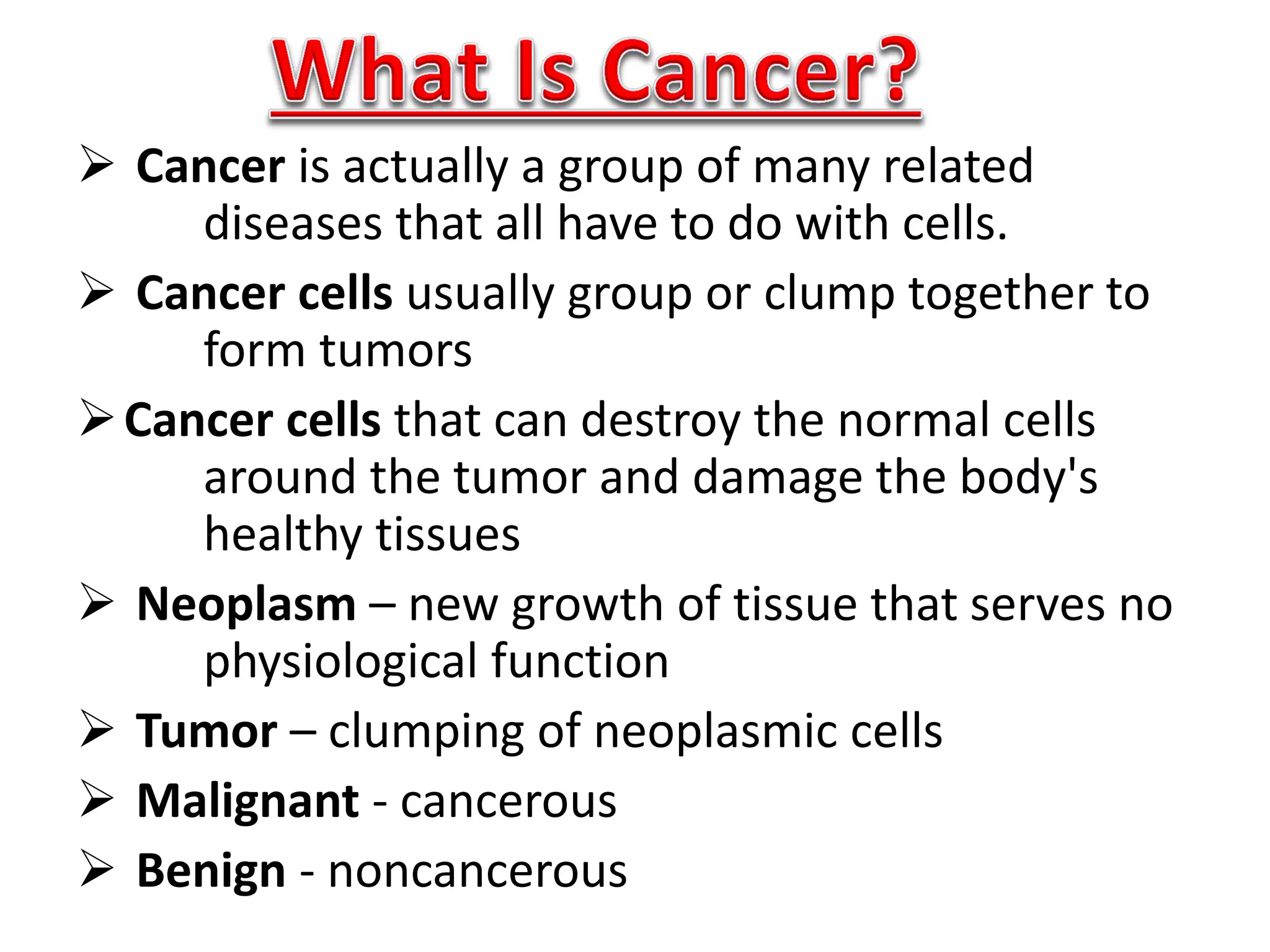 What Is Cancer?

➢ Cancer is actually a group of many related diseases that all have to do with cells.

➢ Cancer cells usually group or clump together to form tumors

➢ Cancer cells that can destroy the normal cells around the tumor and damage the body's healthy tissues

➢ Neoplasm – new growth of tissue that serves no physiological function

➢ Tumor – clumping of neoplasmic cells

➢ Malignant - cancerous

➢ Benign - noncancerous